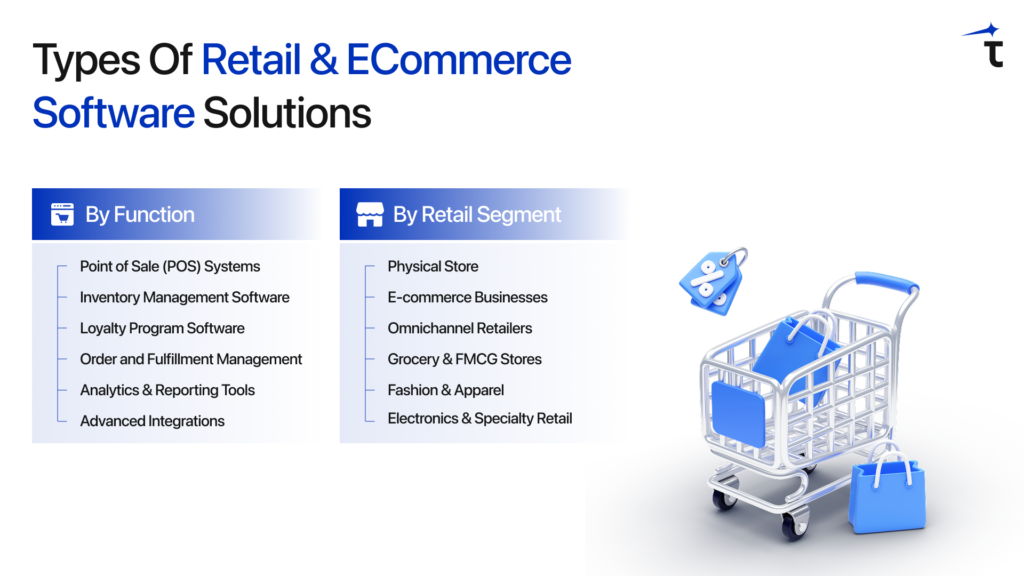 Types Of Retail & ECommerce Software Solutions

By Function

Point of Sale (POS) Systems
Inventory Management Software
Loyalty Program Software
Order and Fulfillment Management
Analytics & Reporting Tools
Advanced Integrations

By Retail Segment

Physical Store
E-commerce Businesses
Omnichannel Retailers
Grocery & FMCG Stores
Fashion & Apparel
Electronics & Specialty Retail